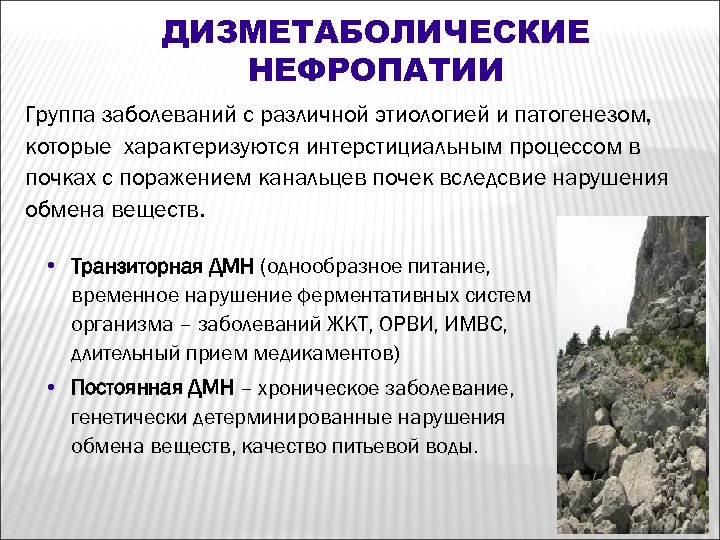 ДИЗМЕТАБОЛИЧЕСКИЕ НЕФРОПАТИИ

Группа заболеваний с различной этиологией и патогенезом, которые характеризуются интерстициальным процессом в почках с поражением канальцев почек вследсвие нарушения обмена веществ.

• Транзиторная ДМН (однообразное питание, временное нарушение ферментативных систем организма – заболеваний ЖКТ, ОРВИ, ИМВС, длительный прием медикаментов)
• Постоянная ДМН – хроническое заболевание, генетически детерминированные нарушения обмена веществ, качество питьевой воды.